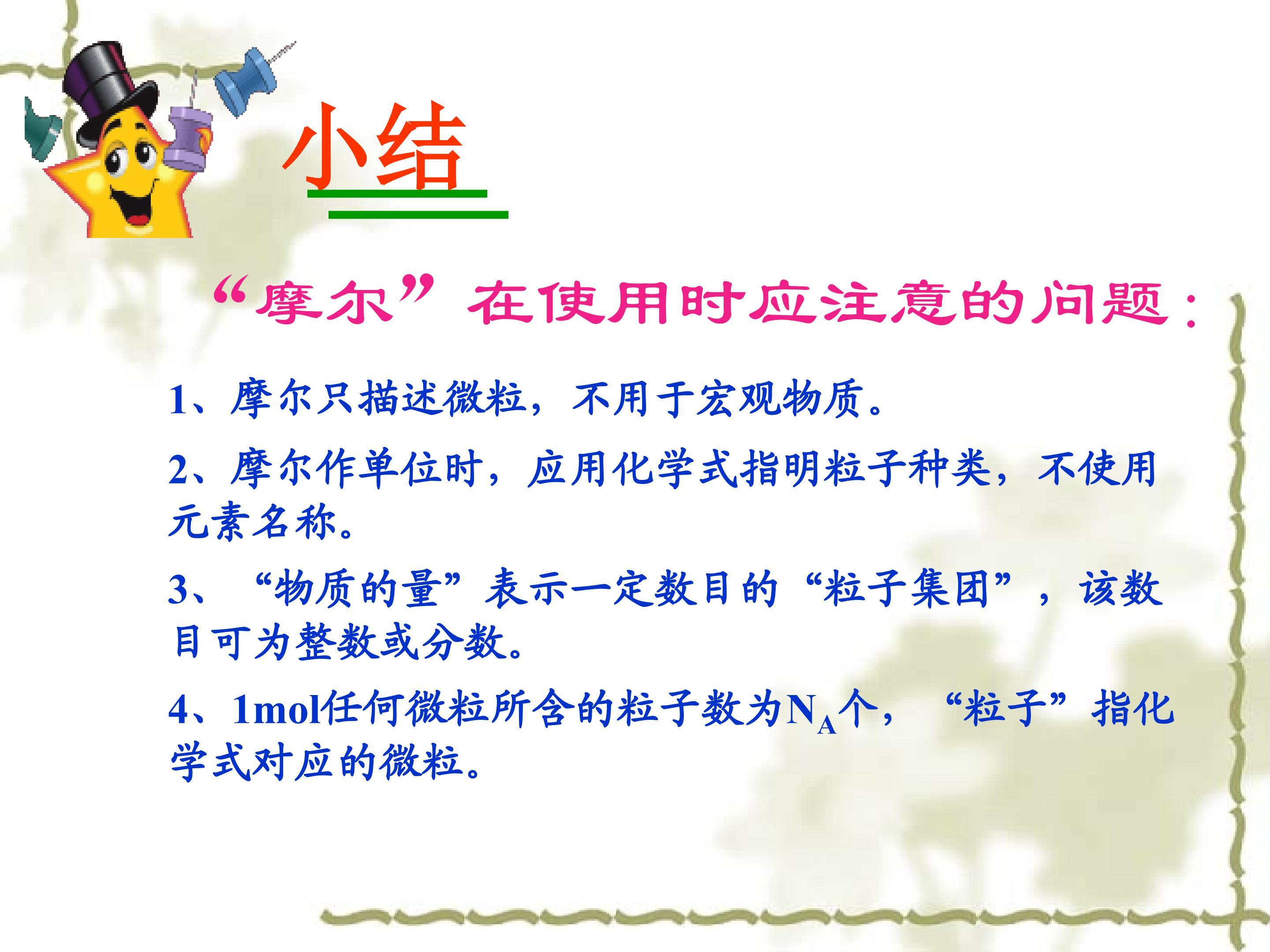 小结

“摩尔”在使用时应注意的问题：

1、摩尔只描述微粒，不用于宏观物质。

2、摩尔作单位时，应用化学式指明粒子种类，不使用元素名称。

3、“物质的量”表示一定数目的“粒子集团”，该数目可为整数或分数。

4、1mol任何微粒所含的粒子数为$N_A$个，“粒子”指化学式对应的微粒。